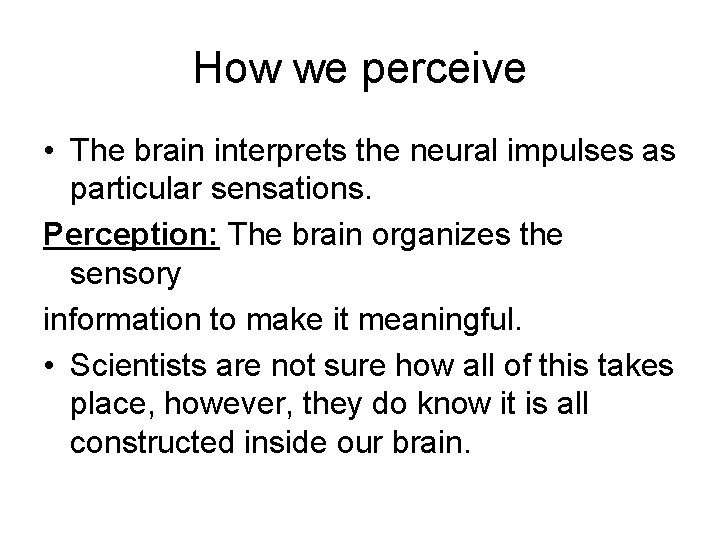 How we perceive

• The brain interprets the neural impulses as particular sensations.

Perception: The brain organizes the sensory

information to make it meaningful.

• Scientists are not sure how all of this takes place, however, they do know it is all constructed inside our brain.